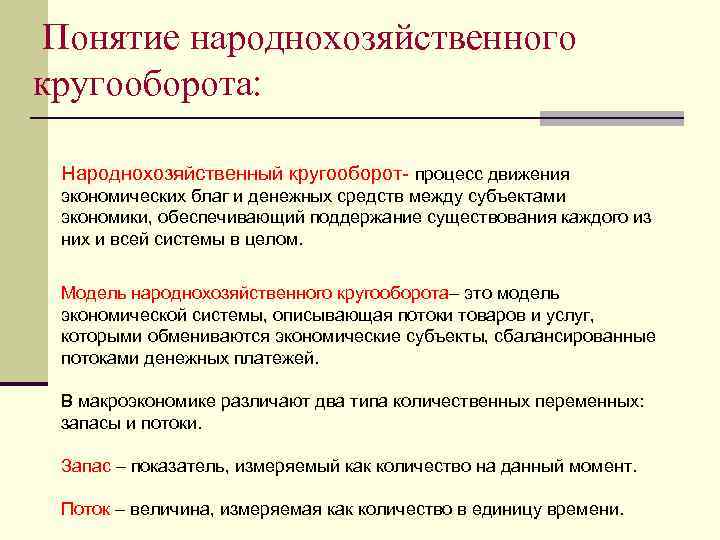 Понятие народнохозяйственного кругооборота:

Народнохозяйственный кругооборот- процесс движения экономических благ и денежных средств между субъектами экономики, обеспечивающий поддержание существования каждого из них и всей системы в целом.

Модель народнохозяйственного кругооборота– это модель экономической системы, описывающая потоки товаров и услуг, которыми обмениваются экономические субъекты, сбалансированные потоками денежных платежей.

В макроэкономике различают два типа количественных переменных: запасы и потоки.

Запас – показатель, измеряемый как количество на данный момент.

Поток – величина, измеряемая как количество в единицу времени.